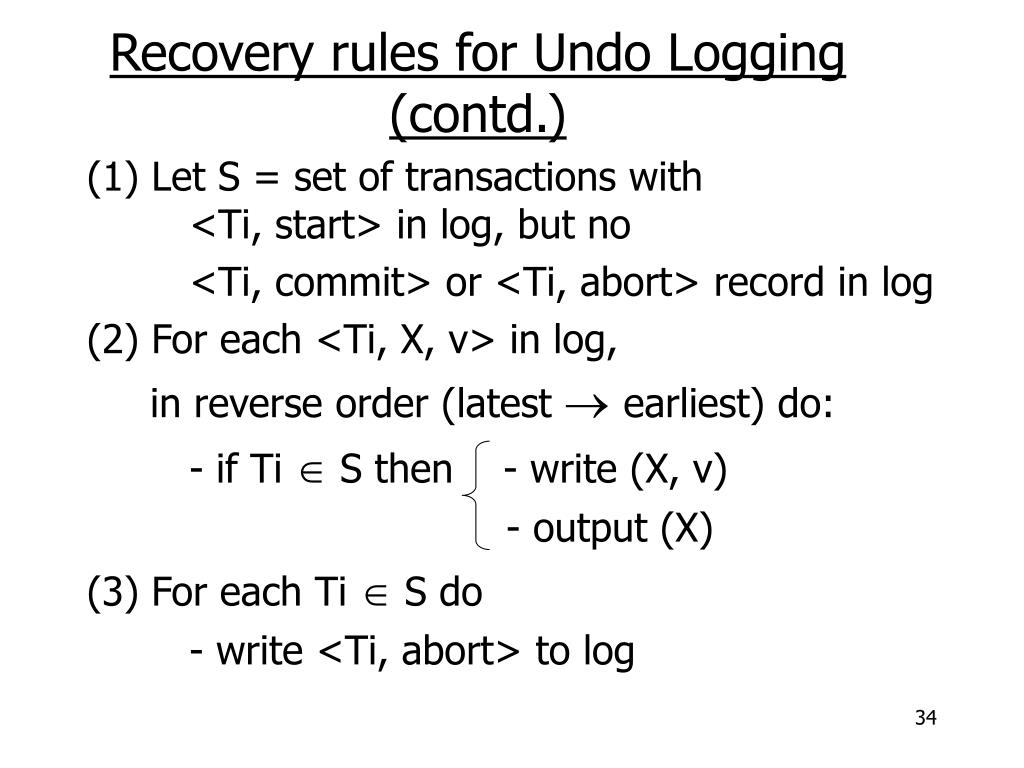 Recovery rules for Undo Logging (contd.)

(1) Let S = set of transactions with
<Ti, start> in log, but no
<Ti, commit> or <Ti, abort> record in log

(2) For each <Ti, X, v> in log,
in reverse order (latest $\rightarrow$ earliest) do:
- if Ti $\in$ S then - write (X, v)
- output (X)

(3) For each Ti $\in$ S do
- write <Ti, abort> to log

34